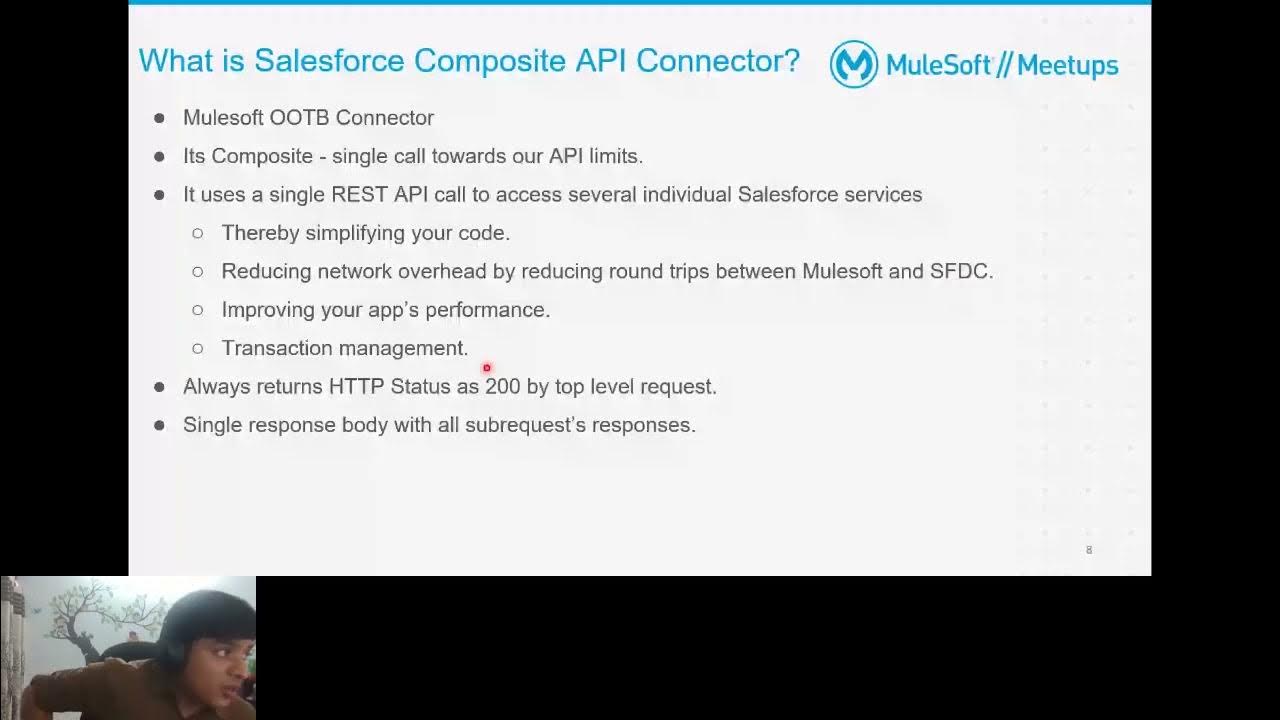 What is Salesforce Composite API Connector?

MuleSoft // Meetups

- Mulesoft OOTB Connector
- Its Composite - single call towards our API limits.
- It uses a single REST API call to access several individual Salesforce services
  - Thereby simplifying your code.
  - Reducing network overhead by reducing round trips between Mulesoft and SFDC.
  - Improving your app's performance.
  - Transaction management.
- Always returns HTTP Status as 200 by top level request.
- Single response body with all subrequest's responses.

8